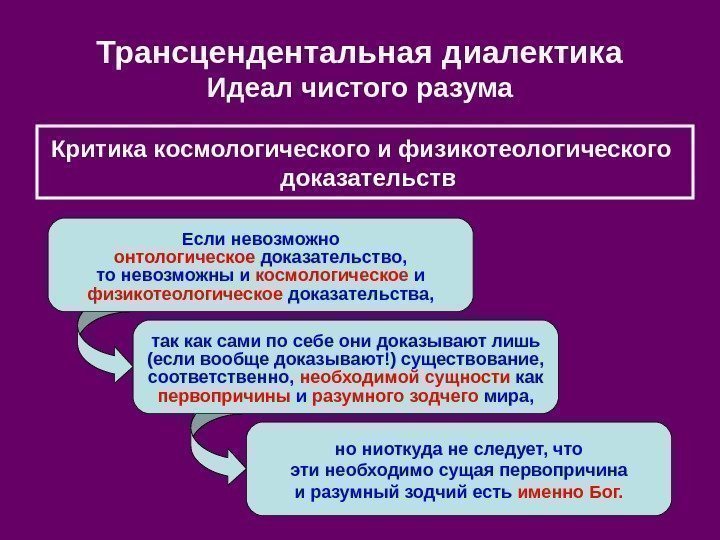 Трансцендентальная диалектика
Идеал чистого разума

Критика космологического и физикотеологического доказательств

Если невозможно онтологическое доказательство, то невозможны и космологическое и физикотеологическое доказательства,

так как сами по себе они доказывают лишь (если вообще доказывают!) существование, соответственно, необходимой сущности как первопричины и разумного зодчего мира,

но ниоткуда не следует, что эти необходимо сущая первопричина и разумный зодчий есть именно Бог.